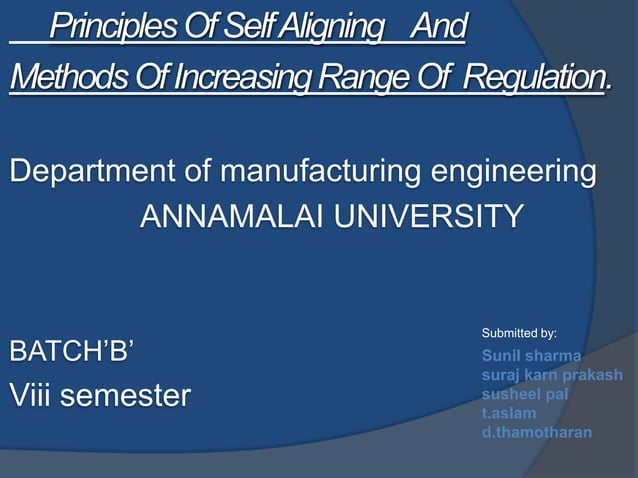 Principles Of Self Aligning And Methods Of Increasing Range Of Regulation.

Department of manufacturing engineering
ANNAMALAI UNIVERSITY

BATCH'B'
Viii semester

Submitted by:
Sunil sharma
suraj karn prakash
susheel pal
t.aslam
d.thamotharan